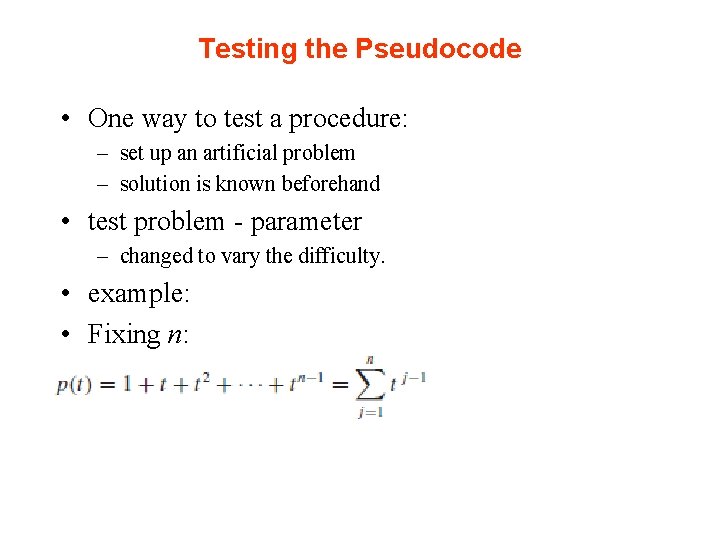 Testing the Pseudocode

• One way to test a procedure:
– set up an artificial problem
– solution is known beforehand

• test problem - parameter
– changed to vary the difficulty.

• example:

• Fixing $n$:

$p(t) = 1 + t + t^2 + \cdots + t^{n-1} = \sum_{j=1}^{n} t^{j-1}$